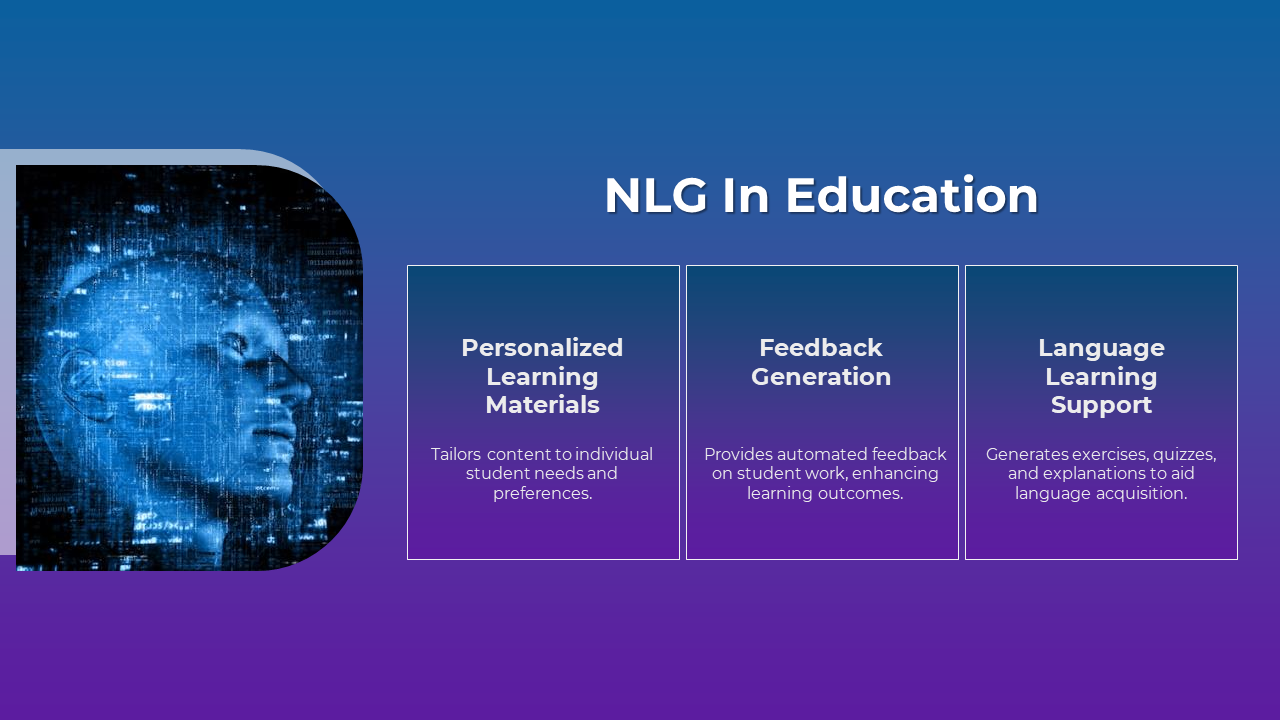 NLG In Education

Personalized Learning Materials

Tailors content to individual student needs and preferences.

Feedback Generation

Provides automated feedback on student work, enhancing learning outcomes.

Language Learning Support

Generates exercises, quizzes, and explanations to aid language acquisition.